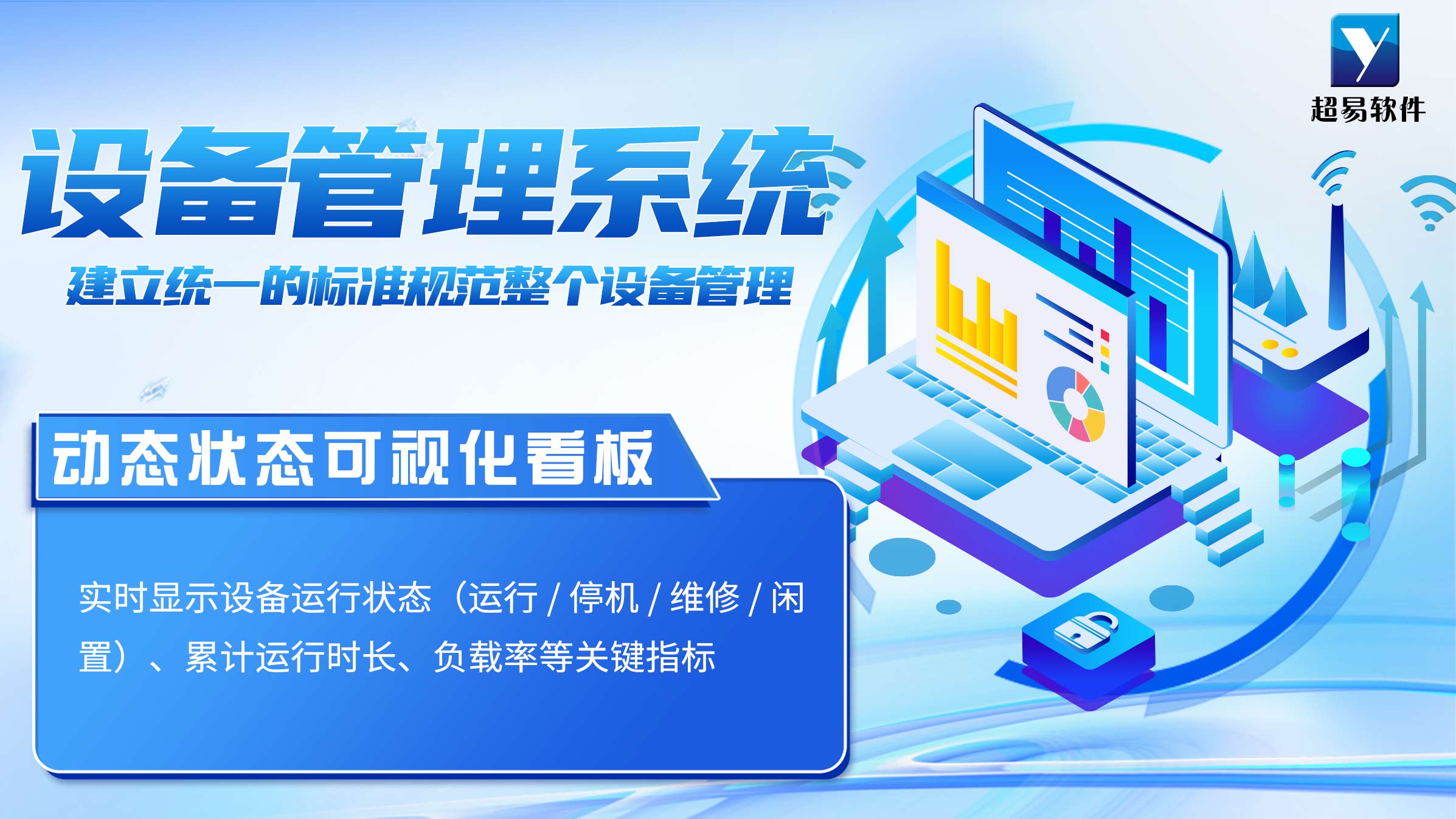 超易软件

设备管理系统

建立统一的标准规范整个设备管理

动态状态可视化看板

实时显示设备运行状态（运行 / 停机 / 维修 / 闲置）、累计运行时长、负载率等关键指标